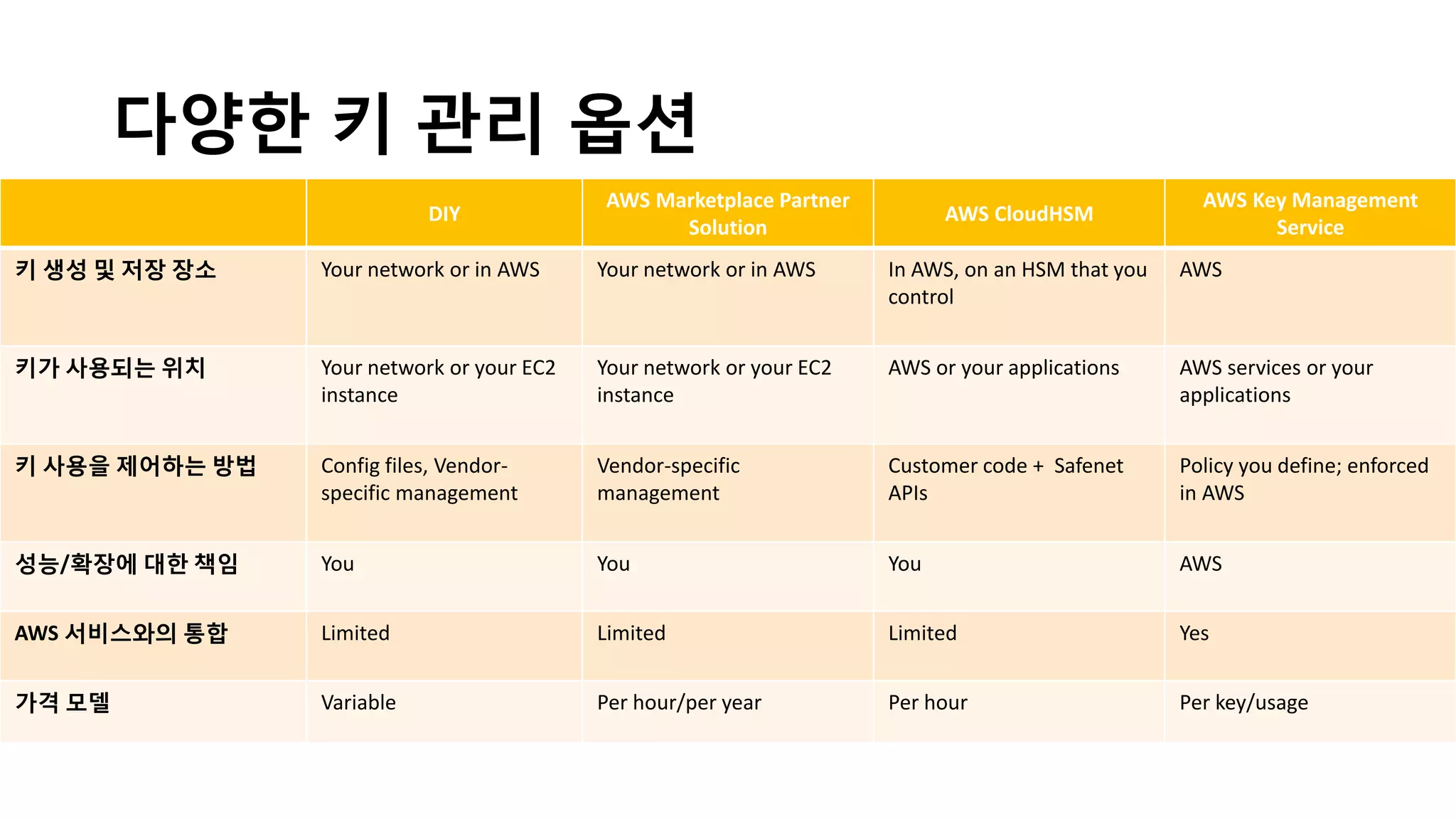 다양한 키 관리 옵션

| | DIY | AWS Marketplace Partner Solution | AWS CloudHSM | AWS Key Management Service |
|---|---|---|---|---|
| 키 생성 및 저장 장소 | Your network or in AWS | Your network or in AWS | In AWS, on an HSM that you control | AWS |
| 키가 사용되는 위치 | Your network or your EC2 instance | Your network or your EC2 instance | AWS or your applications | AWS services or your applications |
| 키 사용을 제어하는 방법 | Config files, Vendor-specific management | Vendor-specific management | Customer code + Safenet APIs | Policy you define; enforced in AWS |
| 성능/확장에 대한 책임 | You | You | You | AWS |
| AWS 서비스와의 통합 | Limited | Limited | Limited | Yes |
| 가격 모델 | Variable | Per hour/per year | Per hour | Per key/usage |